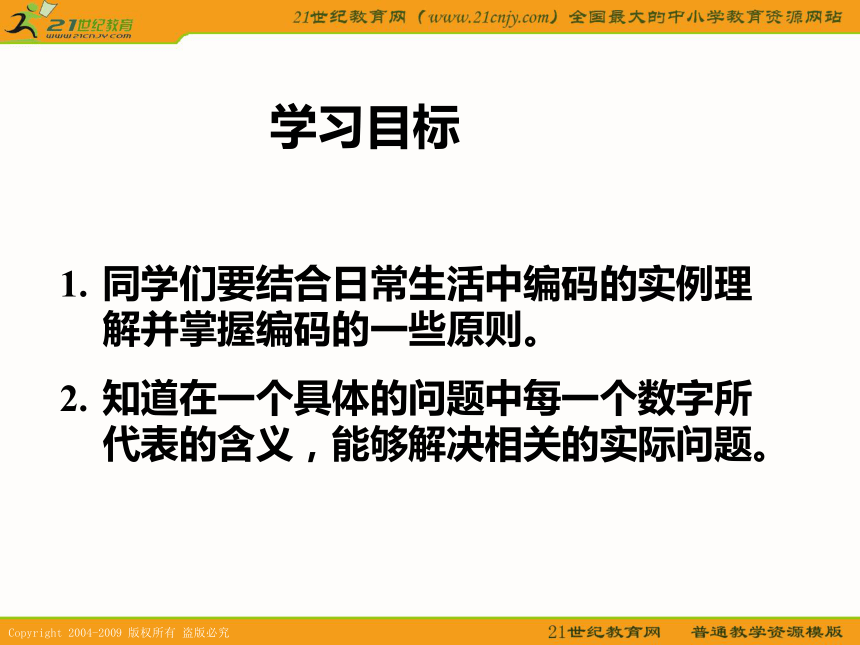 21世纪教育
www.21cnjy.com

21世纪教育网（www.21cnjy.com）全国最大的中小学教育资源网站

学习目标

1. 同学们要结合日常生活中编码的实例理解并掌握编码的一些原则。

2. 知道在一个具体的问题中每一个数字所代表的含义，能够解决相关的实际问题。

Copyright 2004-2009 版权所有 盗版必究

21世纪教育网 普通教学资源模版